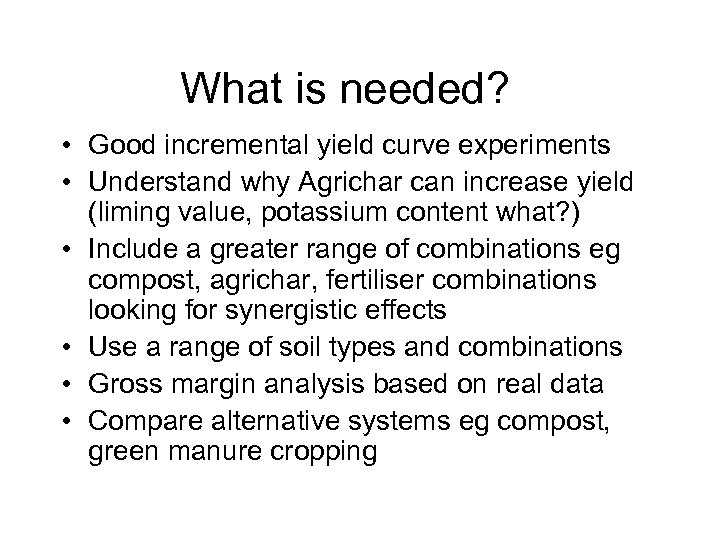 What is needed?

• Good incremental yield curve experiments
• Understand why Agrichar can increase yield (liming value, potassium content what?)
• Include a greater range of combinations eg compost, agrichar, fertiliser combinations looking for synergistic effects
• Use a range of soil types and combinations
• Gross margin analysis based on real data
• Compare alternative systems eg compost, green manure cropping